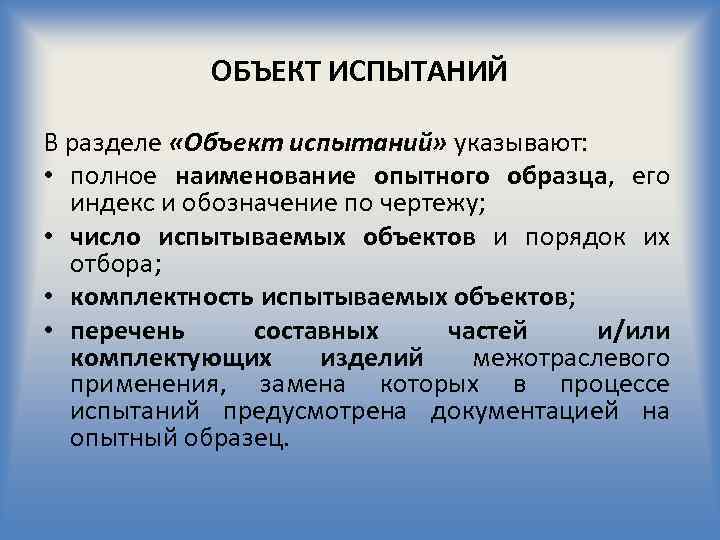 ОБЪЕКТ ИСПЫТАНИЙ

В разделе «Объект испытаний» указывают:

• полное наименование опытного образца, его индекс и обозначение по чертежу;
• число испытываемых объектов и порядок их отбора;
• комплектность испытываемых объектов;
• перечень составных частей и/или комплектующих изделий межотраслевого применения, замена которых в процессе испытаний предусмотрена документацией на опытный образец.